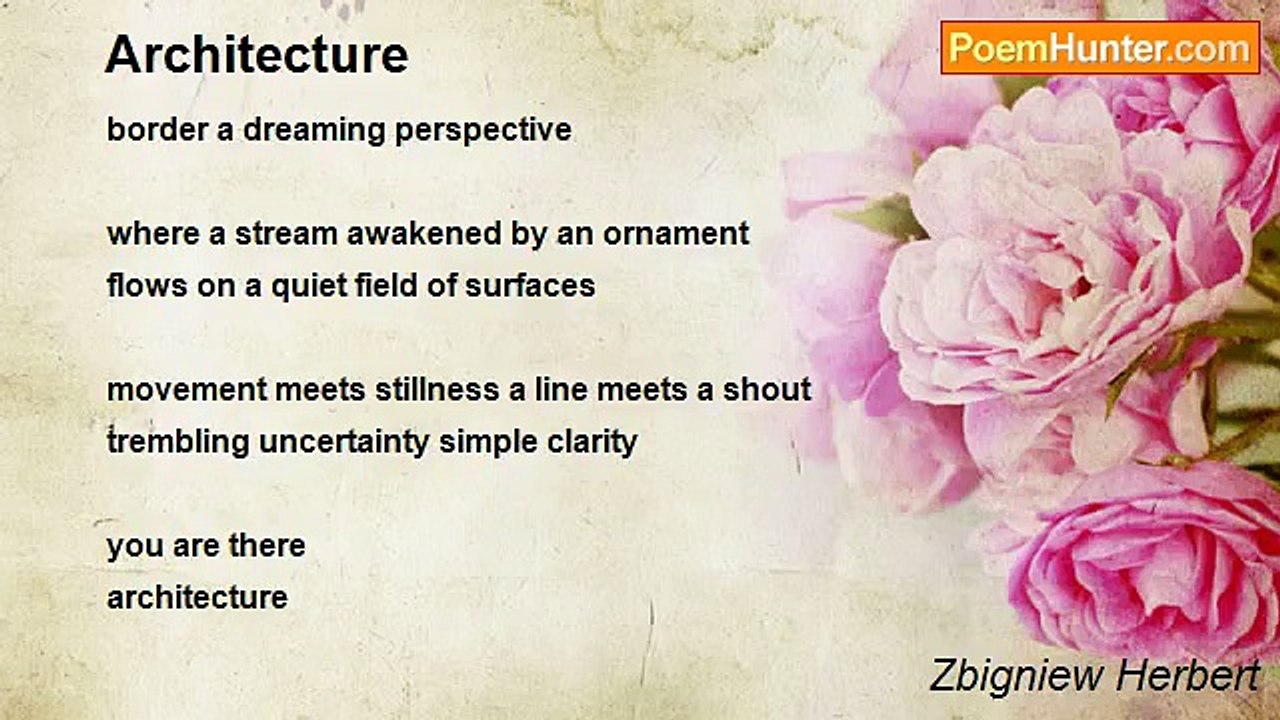 Architecture

PoemHunter.com

border a dreaming perspective

where a stream awakened by an ornament
flows on a quiet field of surfaces

movement meets stillness a line meets a shout
trembling uncertainty simple clarity

you are there
architecture

Zbigniew Herbert